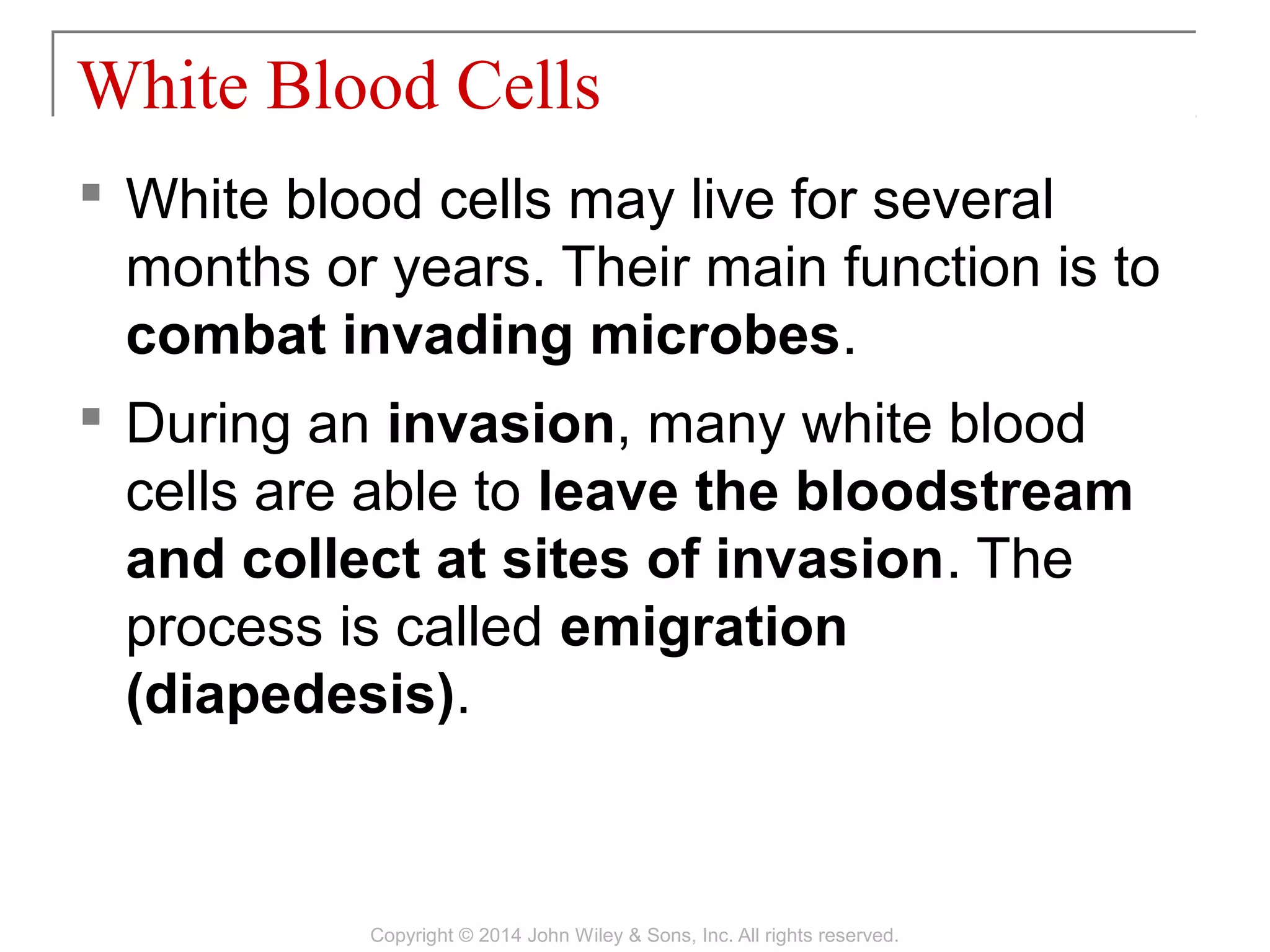 White Blood Cells

▪ White blood cells may live for several months or years. Their main function is to combat invading microbes.

▪ During an invasion, many white blood cells are able to leave the bloodstream and collect at sites of invasion. The process is called emigration (diapedesis).

Copyright © 2014 John Wiley & Sons, Inc. All rights reserved.